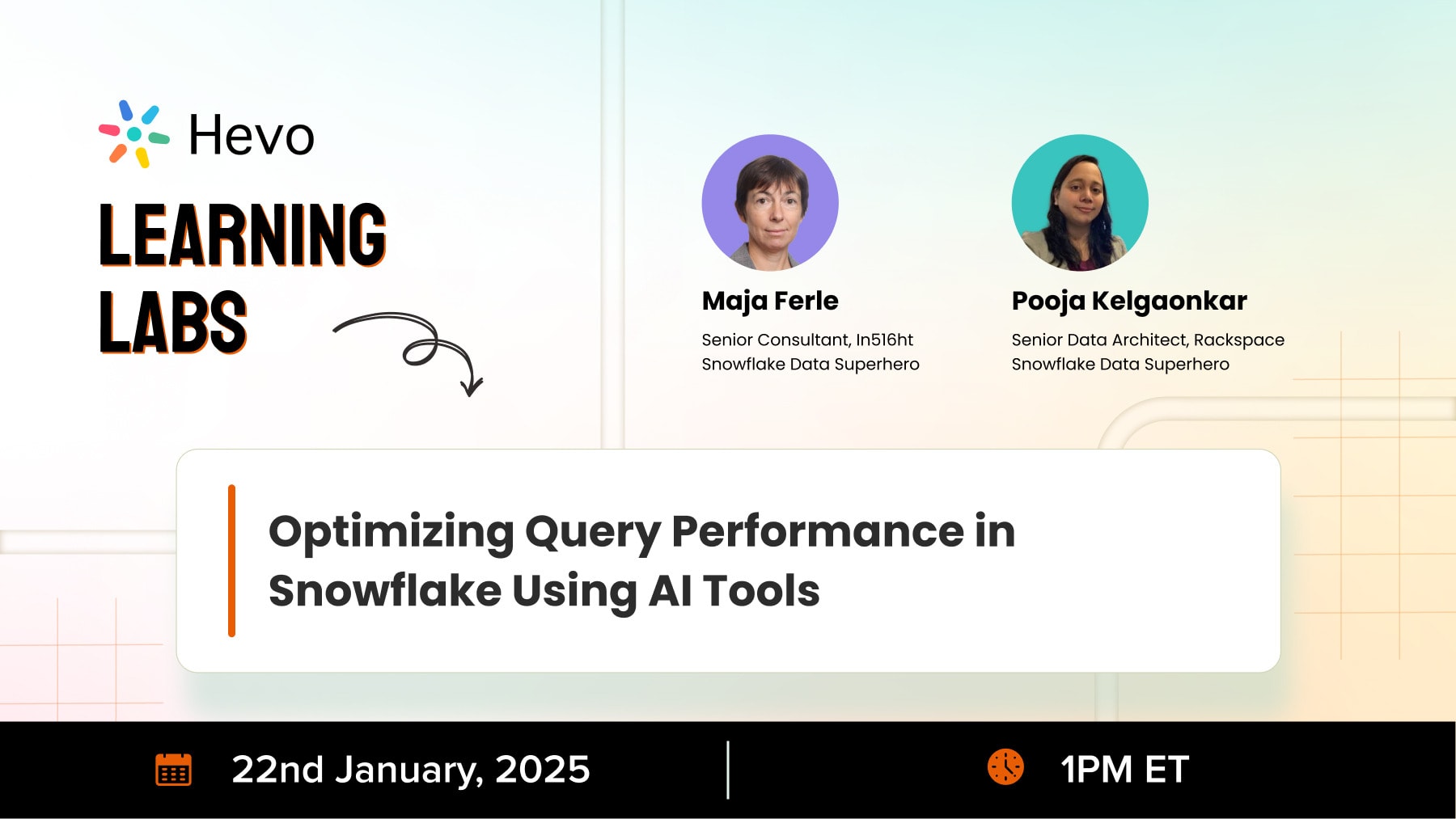 Hevo

LEARNING LABS

Maja Ferle
Senior Consultant, In516ht
Snowflake Data Superhero

Pooja Kelgaonkar
Senior Data Architect, Rackspace
Snowflake Data Superhero

Optimizing Query Performance in Snowflake Using AI Tools

22nd January, 2025

1PM ET